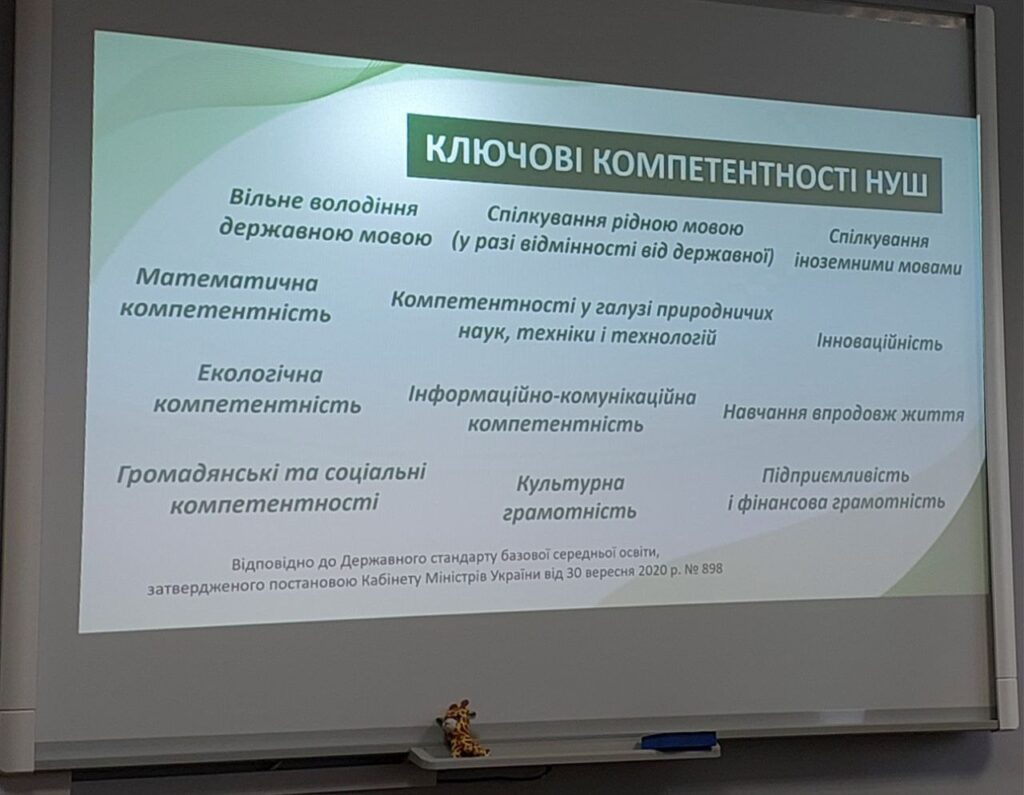 КЛЮЧОВІ КОМПЕТЕНТНОСТІ НУШ

Вільне володіння державною мовою

Спілкування рідною мовою (у разі відмінності від державної)

Спілкування іноземними мовами

Математична компетентність

Компетентності у галузі природничих наук, техніки і технологій

Інноваційність

Екологічна компетентність

Інформаційно-комунікаційна компетентність

Навчання впродовж життя

Громадянські та соціальні компетентності

Культурна грамотність

Підприємливість і фінансова грамотність

Відповідно до Державного стандарту базової середньої освіти, затвердженого постановою Кабінету Міністрів України від 30 вересня 2020 р. № 898